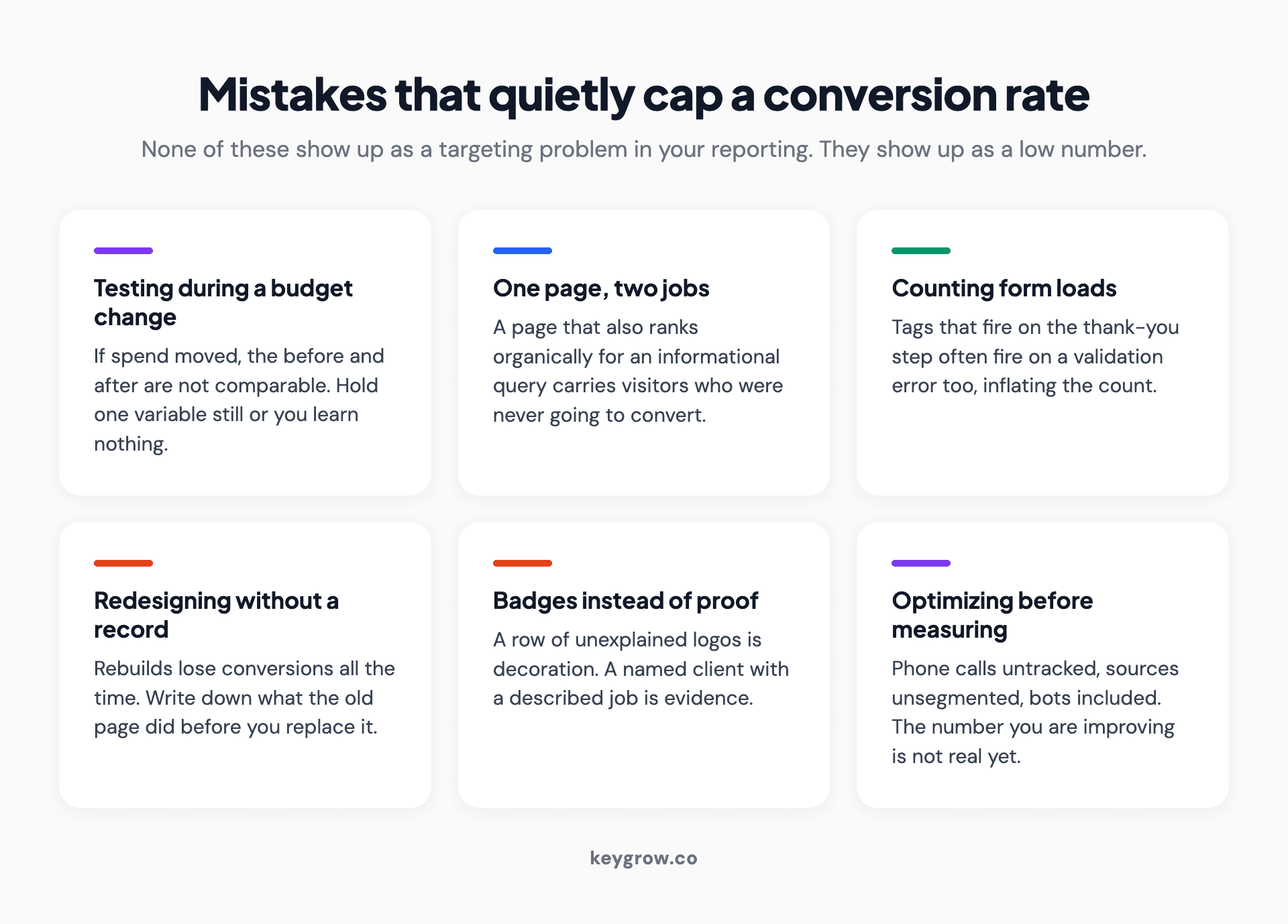 Mistakes that quietly cap a conversion rate

None of these show up as a targeting problem in your reporting. They show up as a low number.

Testing during a budget change

If spend moved, the before and after are not comparable. Hold one variable still or you learn nothing.

One page, two jobs

A page that also ranks organically for an informational query carries visitors who were never going to convert.

Counting form loads

Tags that fire on the thank-you step often fire on a validation error too, inflating the count.

Redesigning without a record

Rebuilds lose conversions all the time. Write down what the old page did before you replace it.

Badges instead of proof

A row of unexplained logos is decoration. A named client with a described job is evidence.

Optimizing before measuring

Phone calls untracked, sources unsegmented, bots included. The number you are improving is not real yet.

keygrow.co